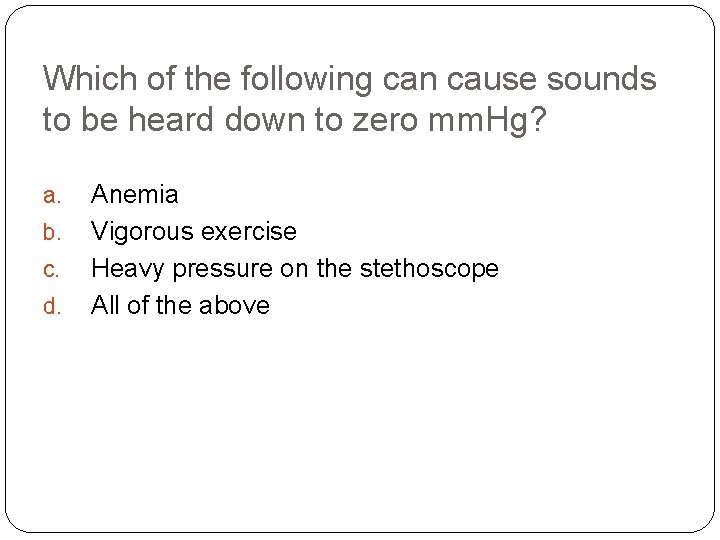 Which of the following can cause sounds to be heard down to zero mmHg?

a. Anemia
b. Vigorous exercise
c. Heavy pressure on the stethoscope
d. All of the above